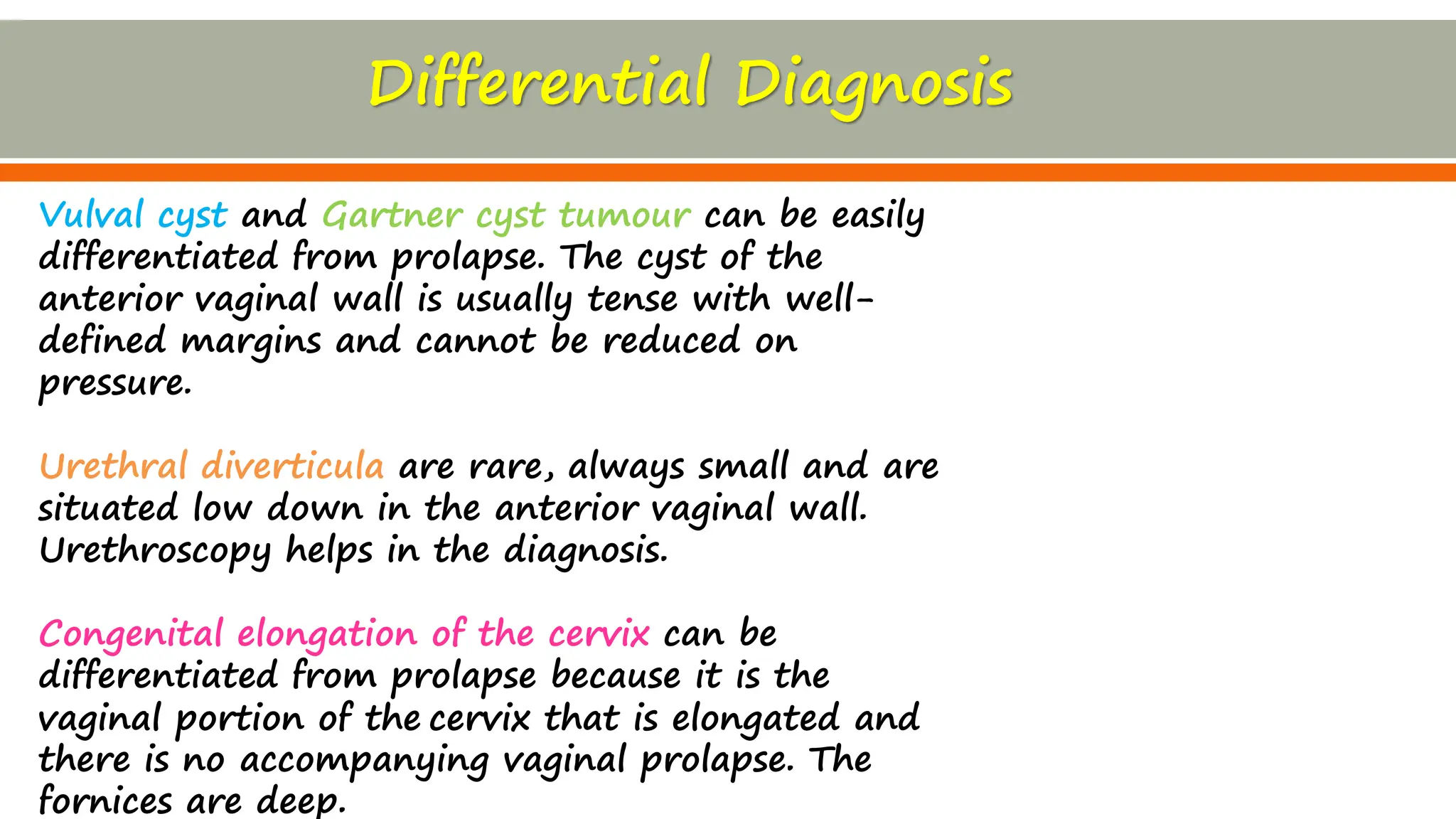 Differential Diagnosis

Vulval cyst and Gartner cyst tumour can be easily differentiated from prolapse. The cyst of the anterior vaginal wall is usually tense with well-defined margins and cannot be reduced on pressure.

Urethral diverticula are rare, always small and are situated low down in the anterior vaginal wall. Urethroscopy helps in the diagnosis.

Congenital elongation of the cervix can be differentiated from prolapse because it is the vaginal portion of the cervix that is elongated and there is no accompanying vaginal prolapse. The fornices are deep.